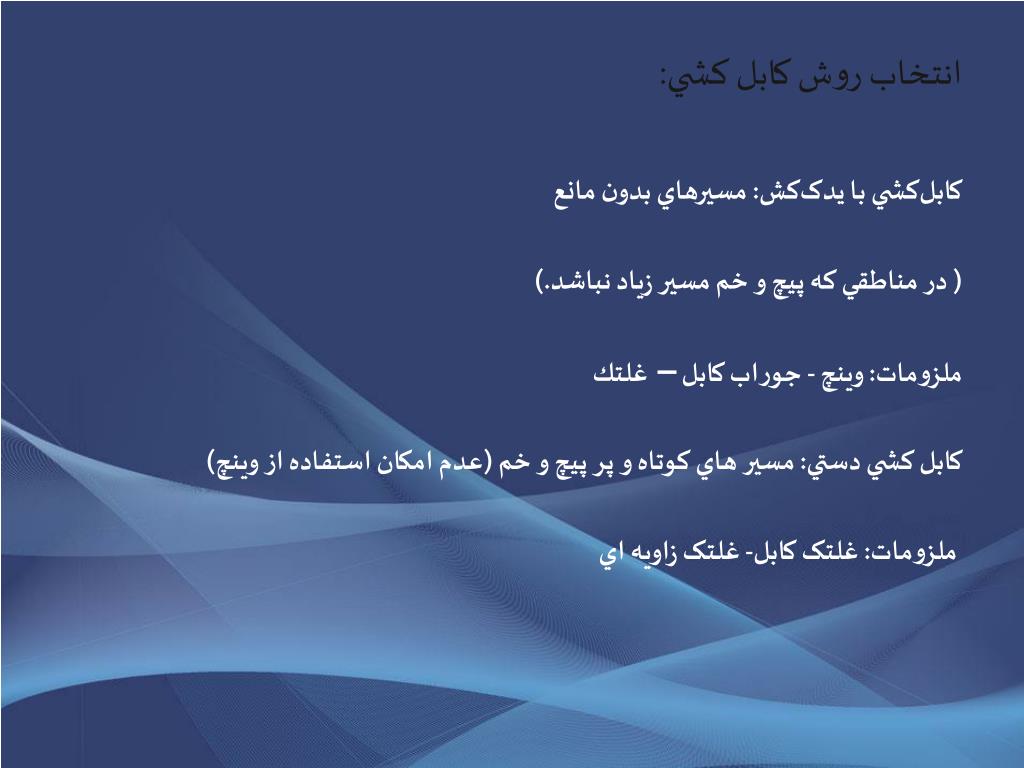 انتخاب روش كابل كشي:

كابل‌كشي با يدک‌كش: مسيرهاي بدون مانع

( در مناطقي كه پيچ و خم مسير زياد نباشد.)

ملزومات: وينچ - جوراب كابل – غلتك

كابل كشي دستي: مسير هاي كوتاه و پر پيچ و خم (عدم امكان استفاده از وينچ)

ملزومات: غلتک كابل- غلتک زاويه اي